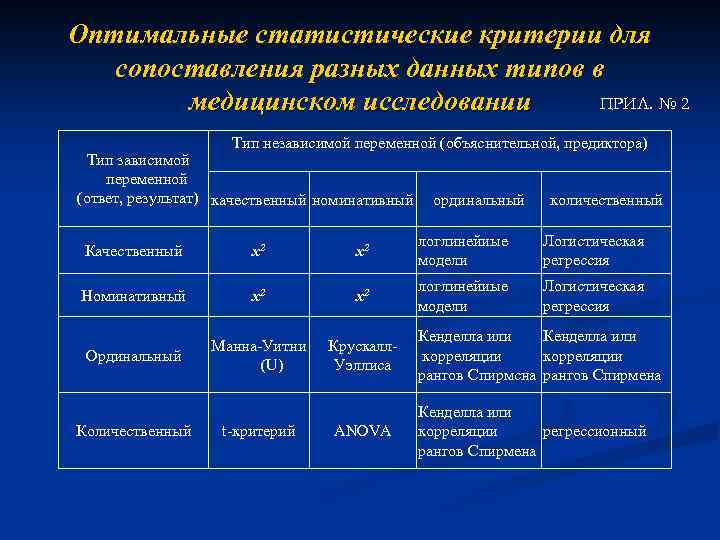 Оптимальные статистические критерии для сопоставления разных данных типов в медицинском исследовании

ПРИЛ. № 2

| Тип зависимой переменной (ответ, результат) | Тип независимой переменной (объяснительной, предиктора) | | | |
|---|---|---|---|---|
| | качественный | номинативный | ординальный | количественный |
| Качественный | $x^2$ | $x^2$ | логлинейиые модели | Логистическая регрессия |
| Номинативный | $x^2$ | $x^2$ | логлинейиые модели | Логистическая регрессия |
| Ординальный | Манна-Уитни (U) | Крускалл-Уэллиса | Кенделла или корреляции рангов Спирмсна | Кенделла или корреляции рангов Спирмена |
| Количественный | t-критерий | ANOVA | Кенделла или корреляции рангов Спирмена | регрессионный |